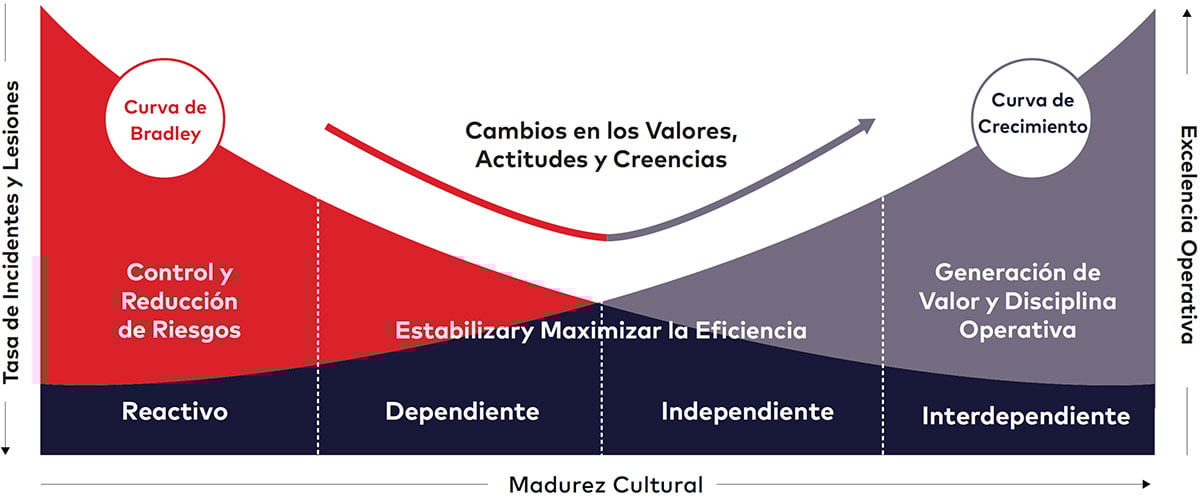 Tasa de Incidentes y Lesiones

Curva de Bradley

Cambios en los Valores, Actitudes y Creencias

Curva de Crecimiento

Excelencia Operativa

Control y Reducción de Riesgos

Estabilizary Maximizar la Eficiencia

Generación de Valor y Disciplina Operativa

Reactivo

Dependiente

Independiente

Interdependiente

Madurez Cultural